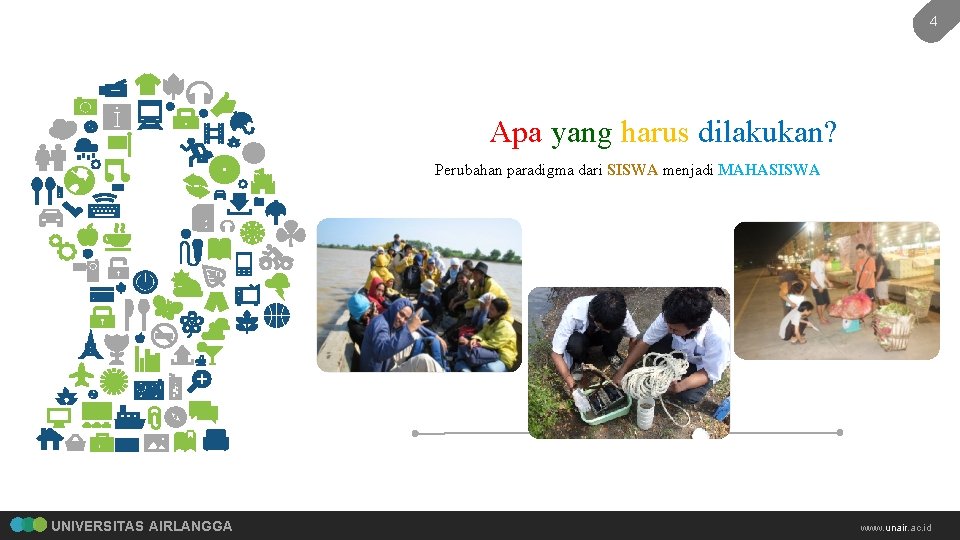 4

Apa yang harus dilakukan?

Perubahan paradigma dari SISWA menjadi MAHASISWA

UNIVERSITAS AIRLANGGA

www.unair.ac.id